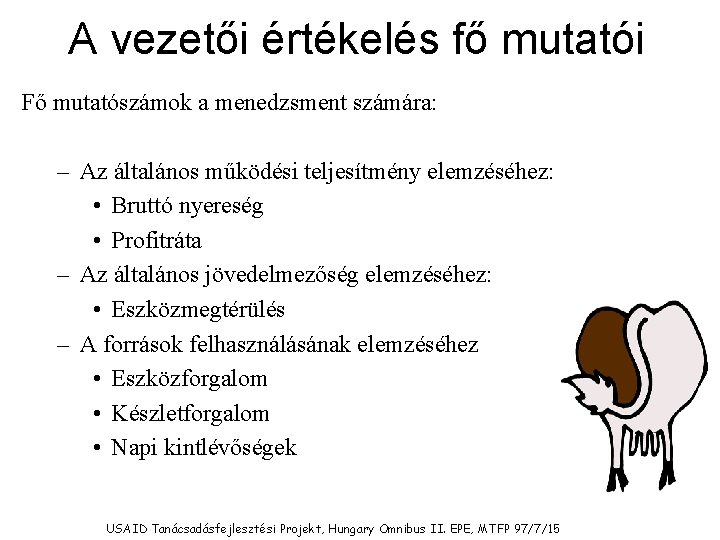 A vezetői értékelés fő mutatói

Fő mutatószámok a menedzsment számára:

– Az általános működési teljesítmény elemzéséhez:
• Bruttó nyereség
• Profitráta
– Az általános jövedelmezőség elemzéséhez:
• Eszközmegtérülés
– A források felhasználásának elemzéséhez
• Eszközforgalom
• Készletforgalom
• Napi kintlévőségek

USAID Tanácsadásfejlesztési Projekt, Hungary Omnibus II. EPE, MTFP 97/7/15